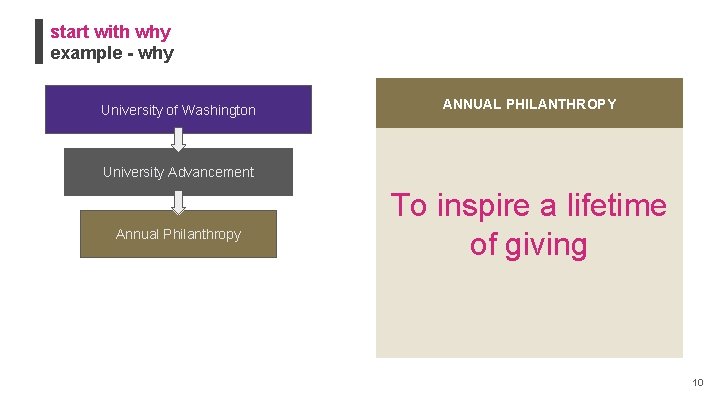 start with why
example - why

University of Washington

University Advancement

Annual Philanthropy

ANNUAL PHILANTHROPY

To inspire a lifetime of giving

10